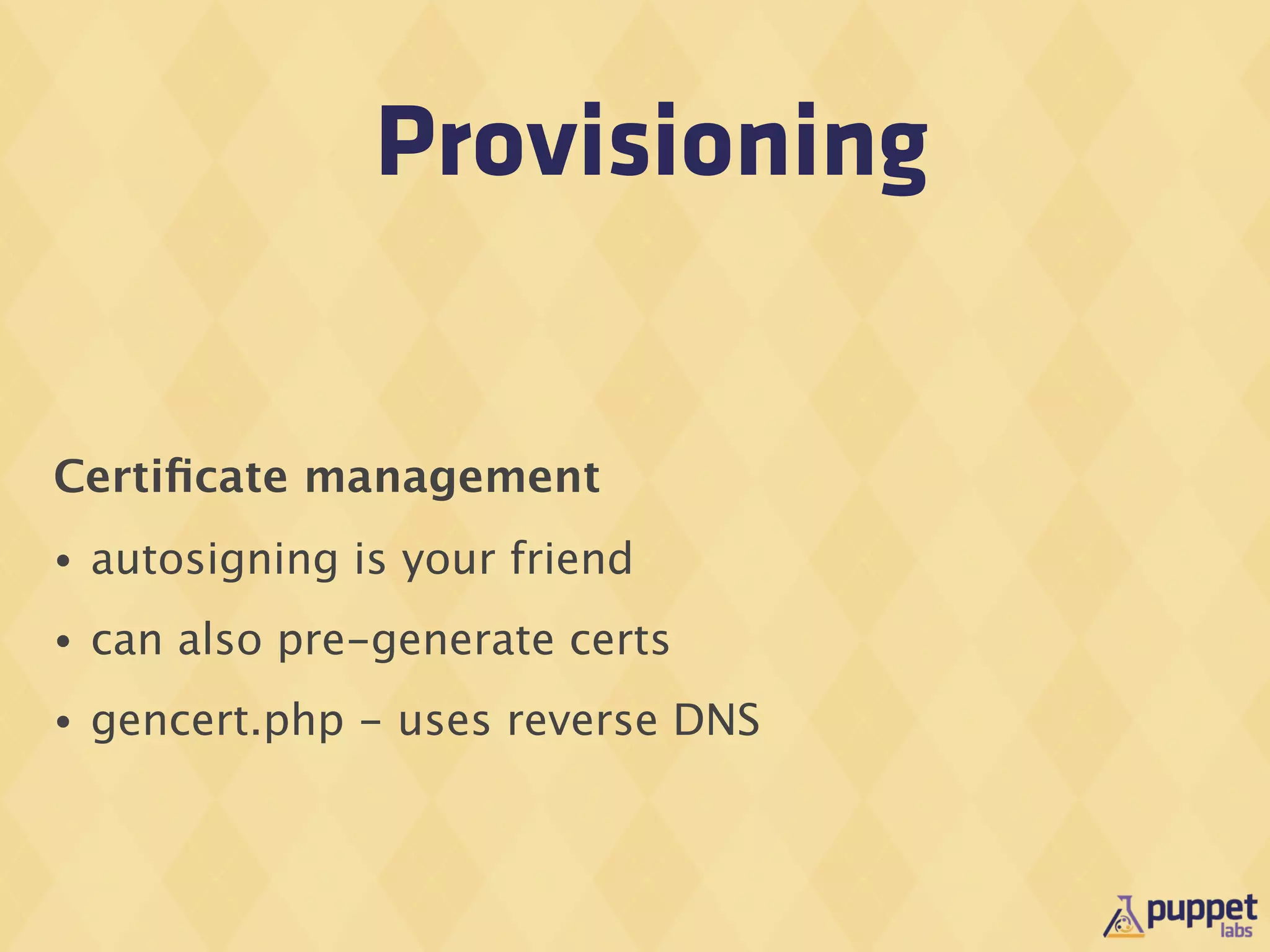 Provisioning

Certificate management

• autosigning is your friend

• can also pre-generate certs

• gencert.php - uses reverse DNS

puppet labs